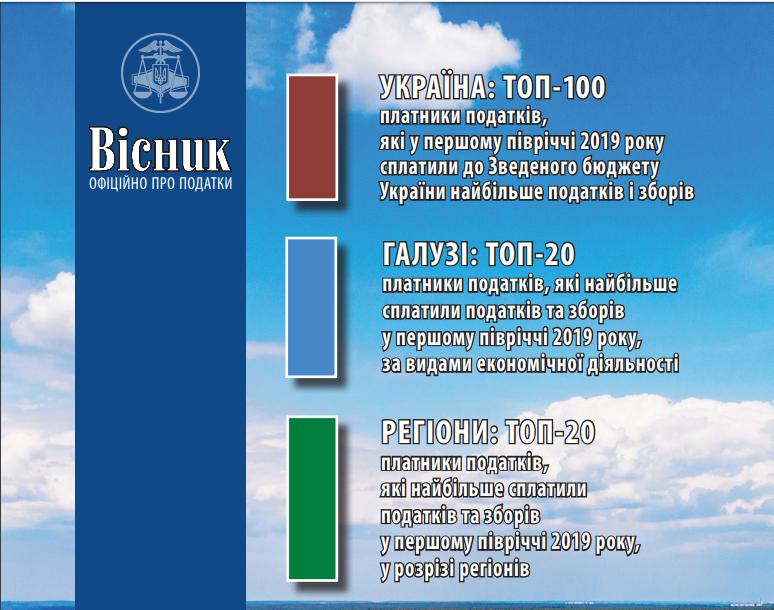 Вісник
ОФІЦІЙНО ПРО ПОДАТКИ

УКРАЇНА: ТОП-100
платники податків, які у першому півріччі 2019 року сплатили до Зведеного бюджету України найбільше податків і зборів

ГАЛУЗІ: ТОП-20
платники податків, які найбільше сплатили податків та зборів у першому півріччі 2019 року, за видами економічної діяльності

РЕГІОНИ: ТОП-20
платники податків, які найбільше сплатили податків та зборів у першому півріччі 2019 року, у розрізі регіонів